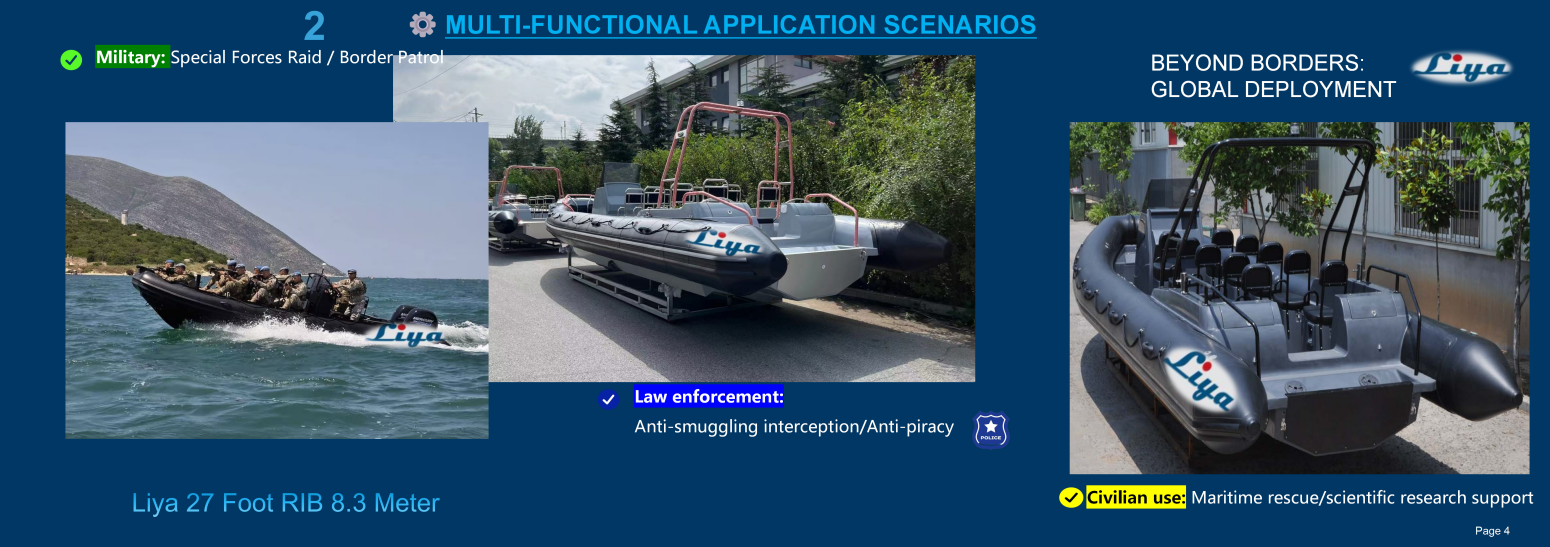 2 MULTI-FUNCTIONAL APPLICATION SCENARIOS

Military: Special Forces Raid / Border Patrol

BEYOND BORDERS: GLOBAL DEPLOYMENT

Liya

Liya

Liya

Liya

Law enforcement:

Anti-smuggling interception/Anti-piracy

POLICE

Liya 27 Foot RIB 8.3 Meter

Civilian use: Maritime rescue/scientific research support

Page 4